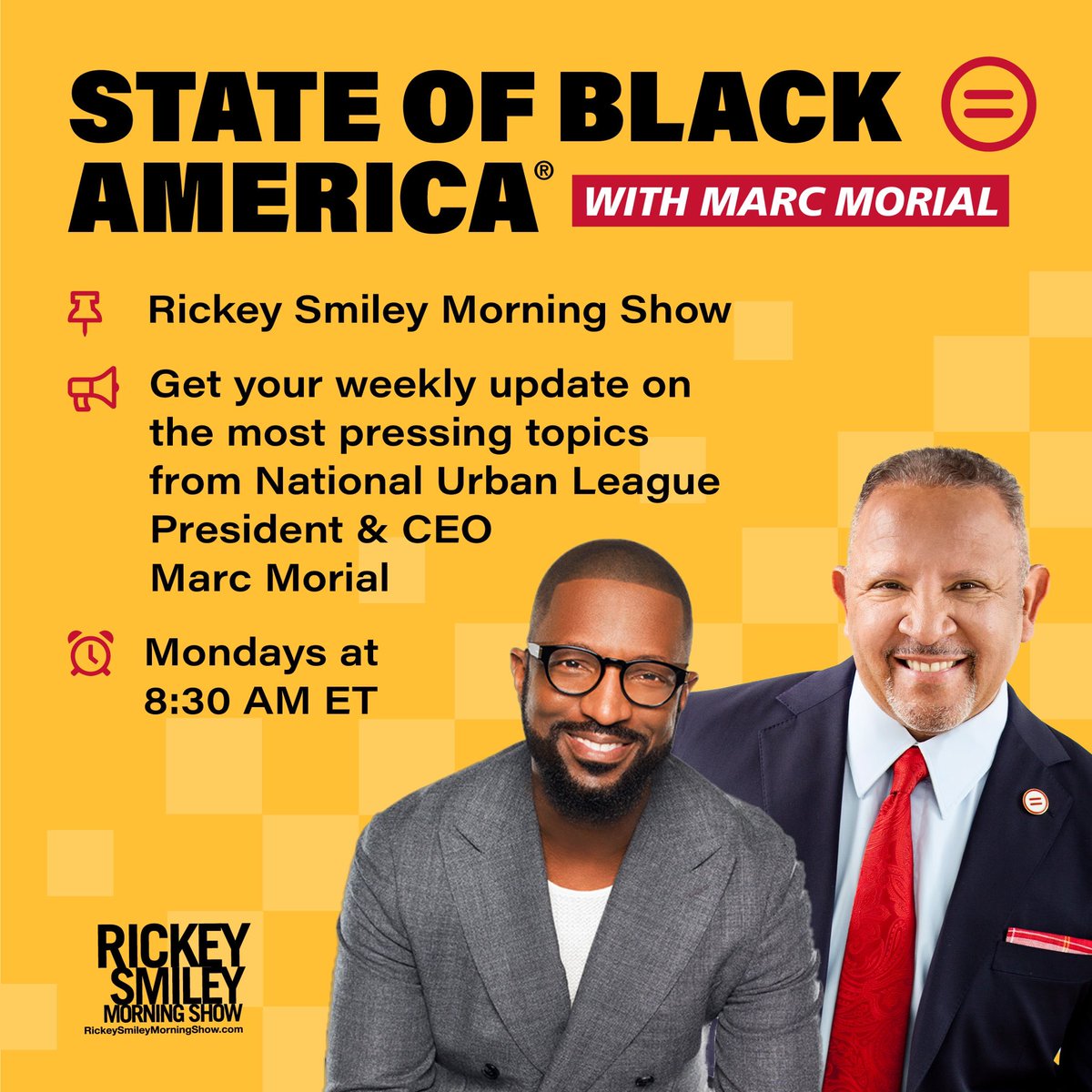 STATE OF BLACK AMERICA®

WITH MARC MORIAL

Rickey Smiley Morning Show

Get your weekly update on the most pressing topics from National Urban League President & CEO Marc Morial

Mondays at 8:30 AM ET

RICKEY SMILEY MORNING SHOW
RickeySmileyMorningShow.com